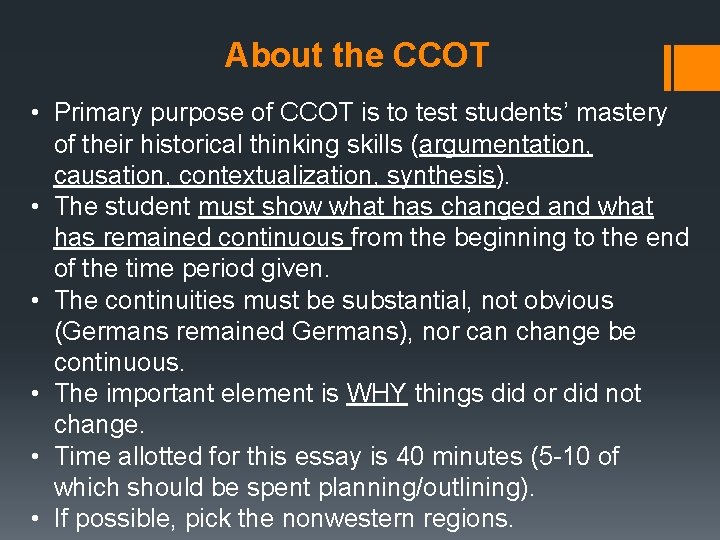 About the CCOT

• Primary purpose of CCOT is to test students' mastery of their historical thinking skills (argumentation, causation, contextualization, synthesis).
• The student must show what has changed and what has remained continuous from the beginning to the end of the time period given.
• The continuities must be substantial, not obvious (Germans remained Germans), nor can change be continuous.
• The important element is WHY things did or did not change.
• Time allotted for this essay is 40 minutes (5-10 of which should be spent planning/outlining).
• If possible, pick the nonwestern regions.